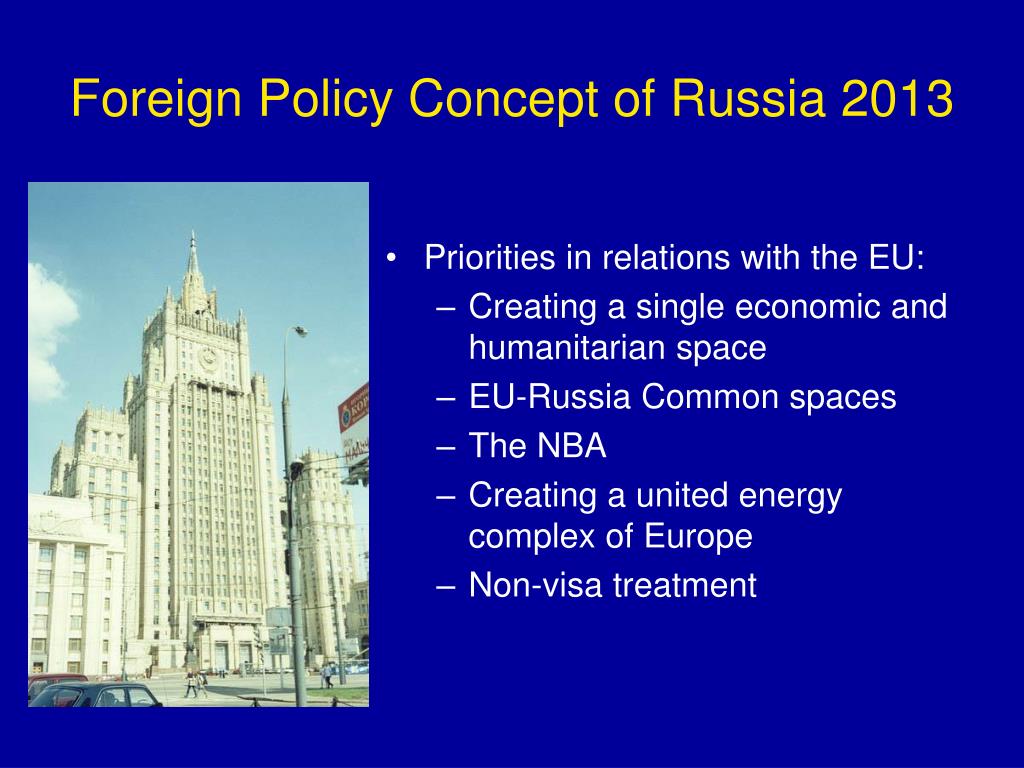 Foreign Policy Concept of Russia 2013

• Priorities in relations with the EU:
– Creating a single economic and humanitarian space
– EU-Russia Common spaces
– The NBA
– Creating a united energy complex of Europe
– Non-visa treatment